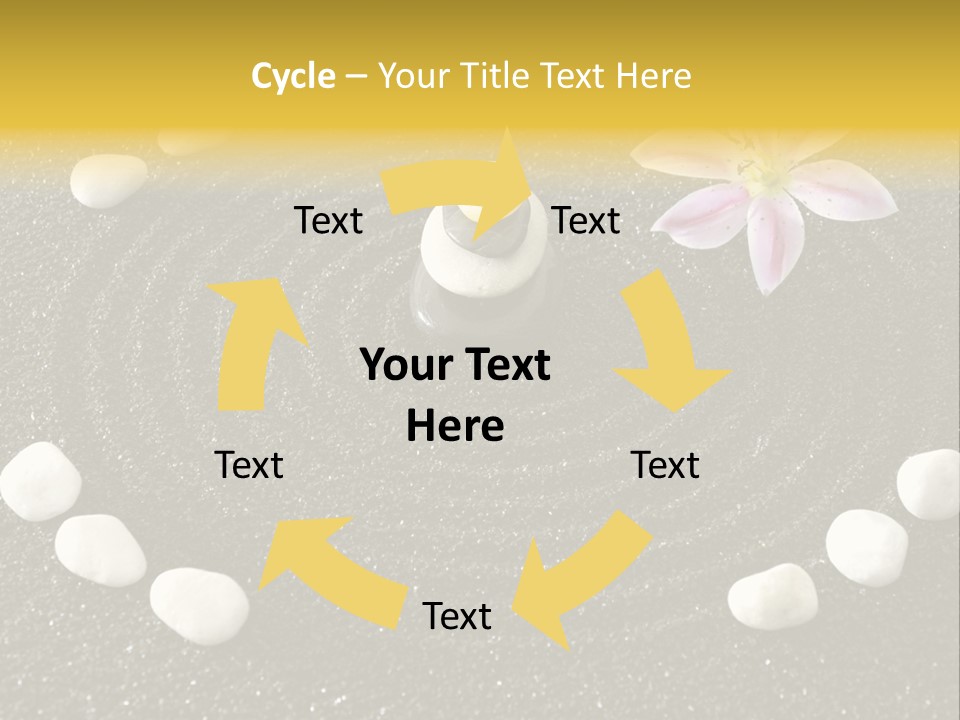 Cycle – Your Title Text Here

Text

Text

Your Text Here

Text

Text

Text